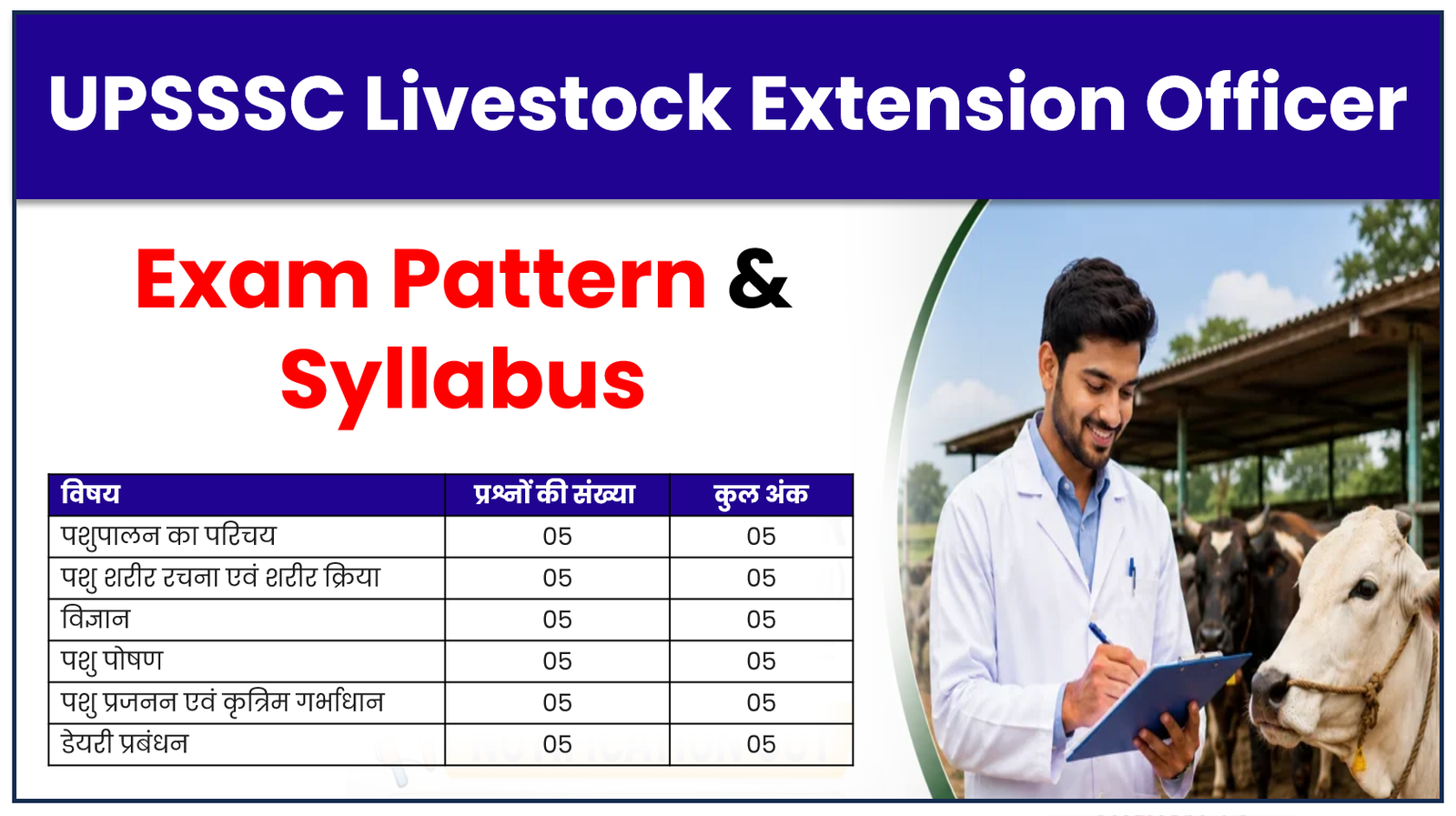 UPSSSC Livestock Extension Officer

Exam Pattern & Syllabus

| विषय | प्रश्नों की संख्या | कुल अंक |
|---|---|---|
| पशुपालन का परिचय | 05 | 05 |
| पशु शरीर रचना एवं शरीर क्रिया | 05 | 05 |
| विज्ञान | 05 | 05 |
| पशु पोषण | 05 | 05 |
| पशु प्रजनन एवं कृत्रिम गर्भाधान | 05 | 05 |
| डेयरी प्रबंधन | 05 | 05 |